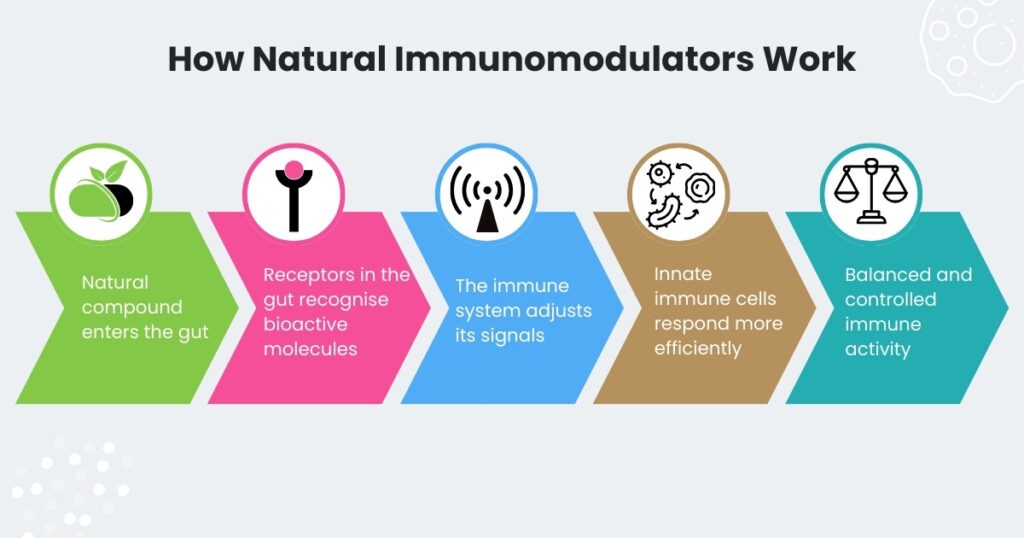 How Natural Immunomodulators Work

Natural compound enters the gut

Receptors in the gut recognise bioactive molecules

The immune system adjusts its signals

Innate immune cells respond more efficiently

Balanced and controlled immune activity